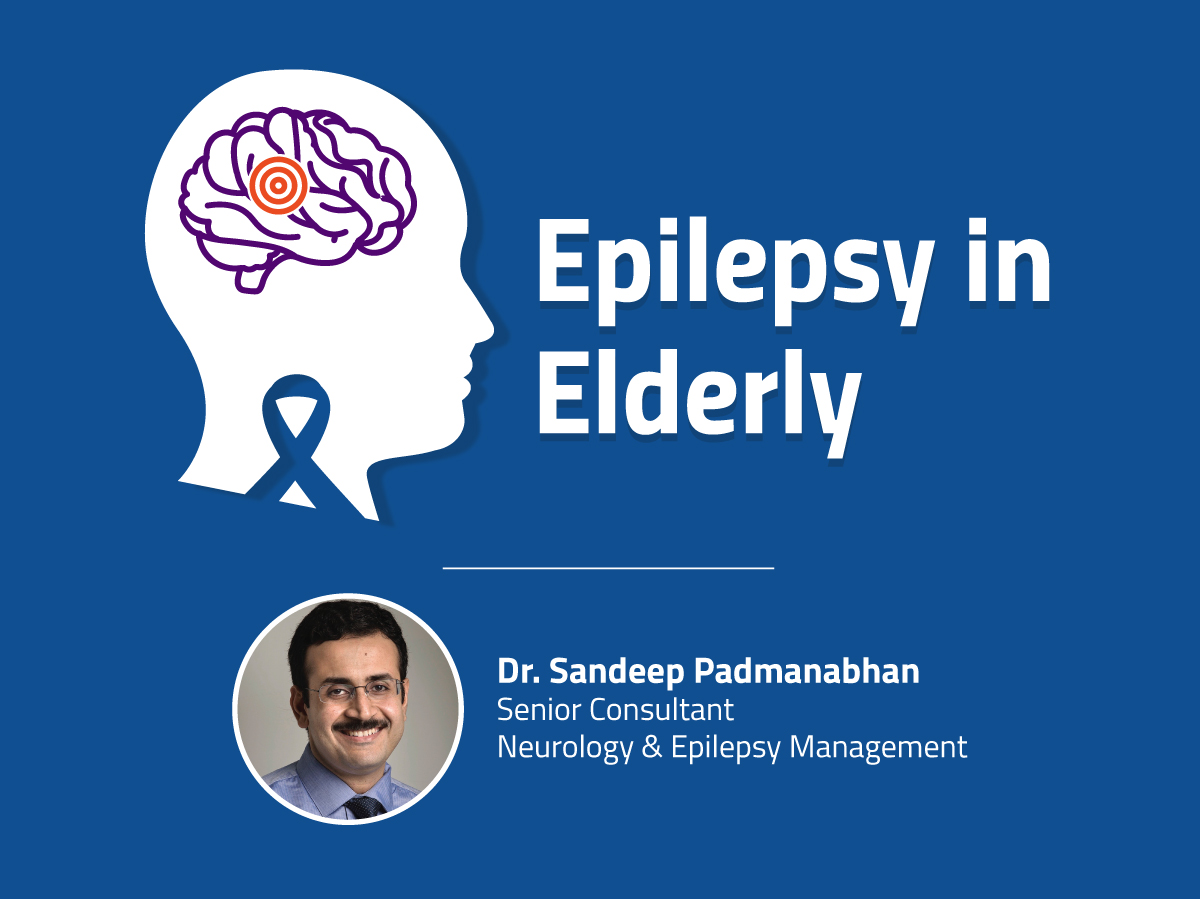 Epilepsy in Elderly

Dr. Sandeep Padmanabhan
Senior Consultant
Neurology & Epilepsy Management